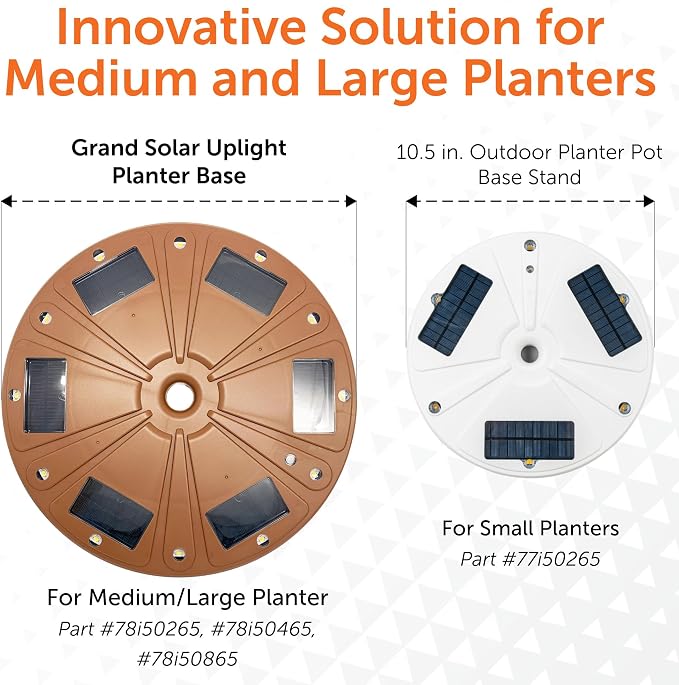 Innovative Solution for Medium and Large Planters

Grand Solar Uplight Planter Base

For Medium/Large Planter
Part #78i50265, #78i50465, #78i50865

10.5 in. Outdoor Planter Pot Base Stand

For Small Planters
Part #77i50265